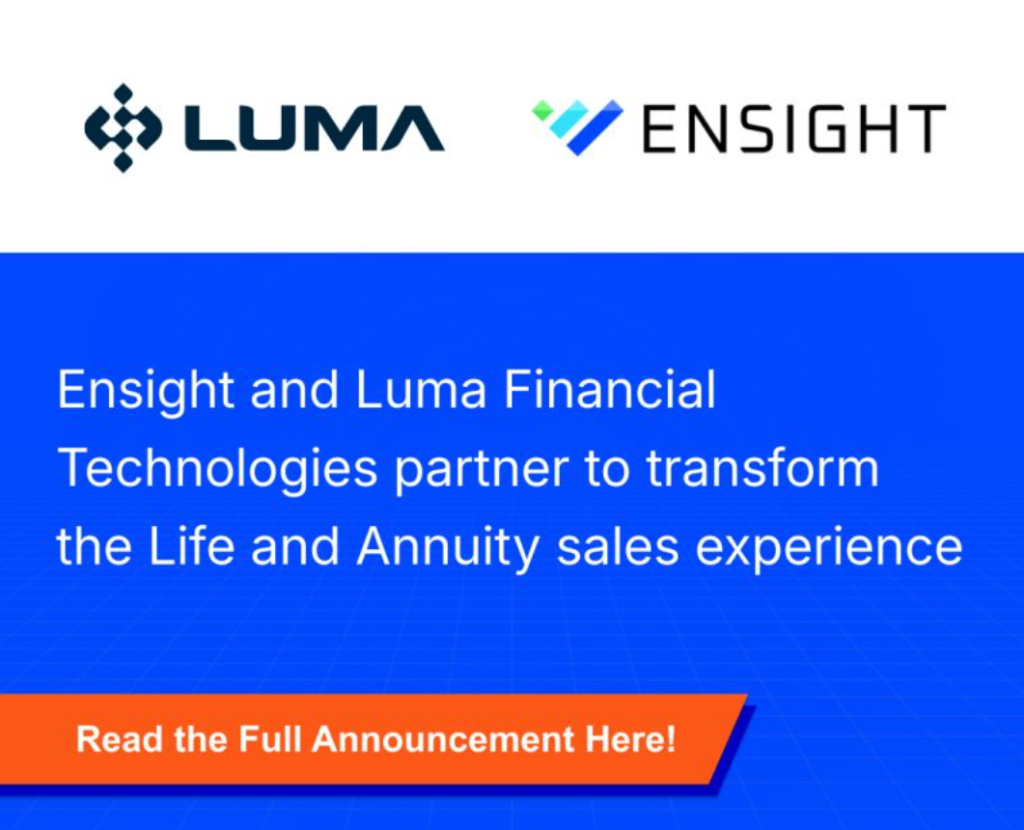 LUMA

ENSIGHT

Ensight and Luma Financial Technologies partner to transform the Life and Annuity sales experience

Read the Full Announcement Here!